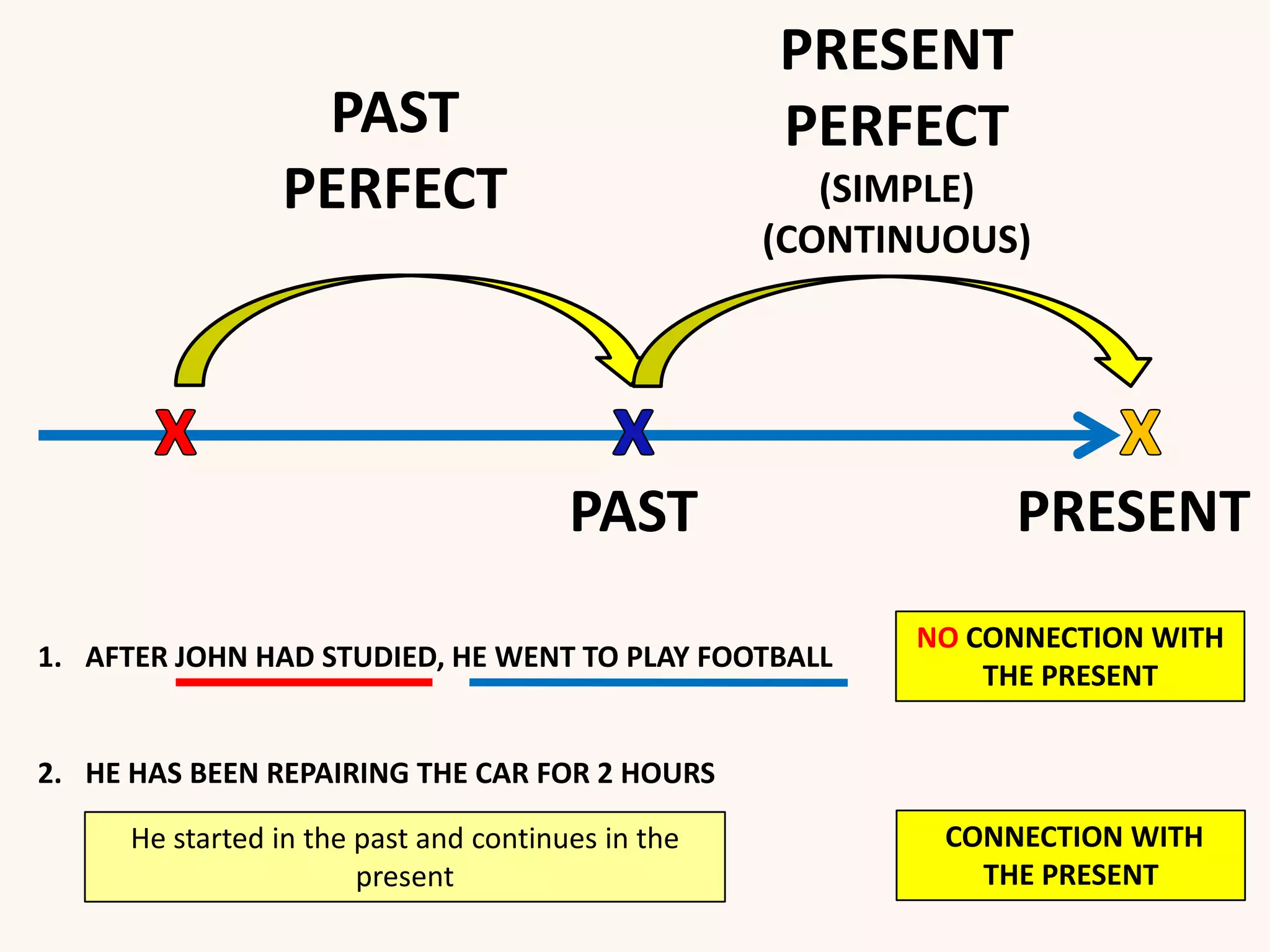 PAST PERFECT

PRESENT PERFECT
(SIMPLE)
(CONTINUOUS)

X X X

PAST

PRESENT

1. AFTER JOHN HAD STUDIED, HE WENT TO PLAY FOOTBALL

NO CONNECTION WITH THE PRESENT

2. HE HAS BEEN REPAIRING THE CAR FOR 2 HOURS

He started in the past and continues in the present

CONNECTION WITH THE PRESENT